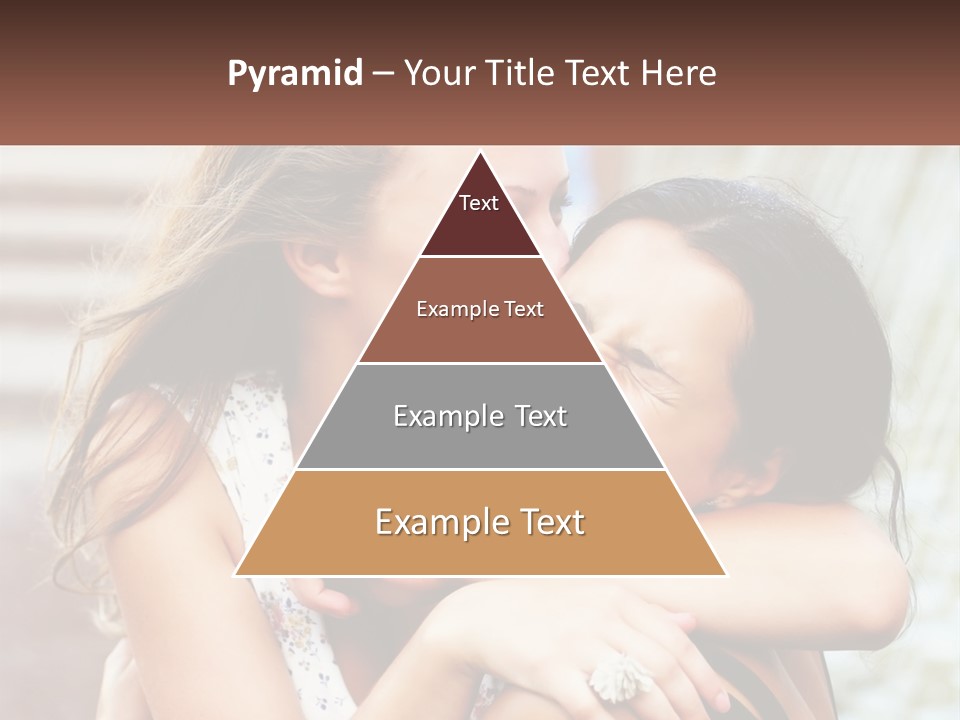 Pyramid – Your Title Text Here

Text

Example Text

Example Text

Example Text